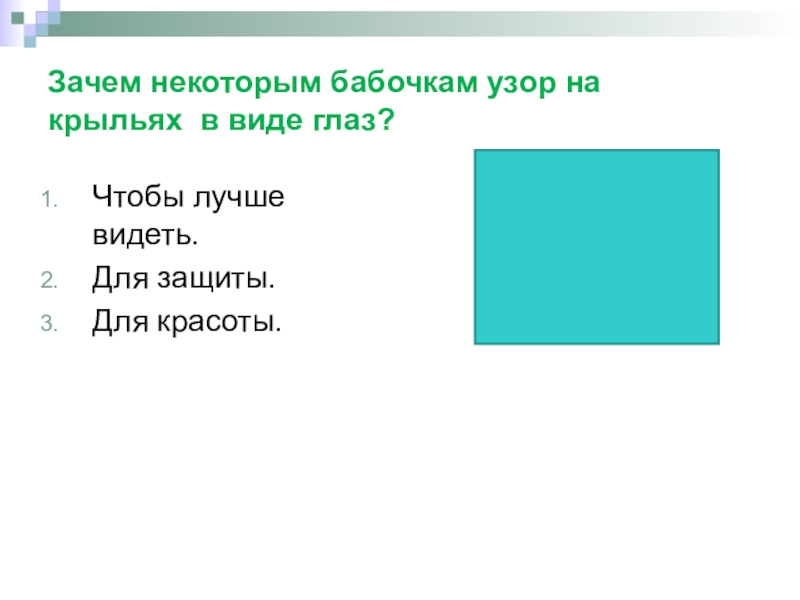 Зачем некоторым бабочкам узор на крыльях  в виде глаз?

1. Чтобы лучше видеть.
2. Для защиты.
3. Для красоты.